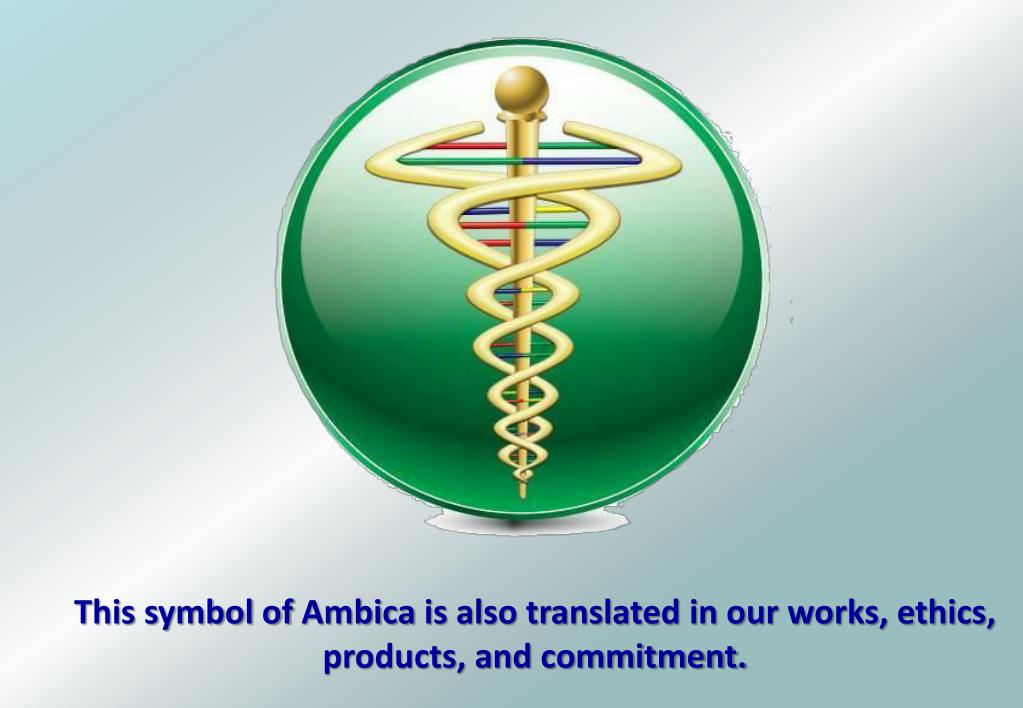 This symbol of Ambica is also translated in our works, ethics, products, and commitment.